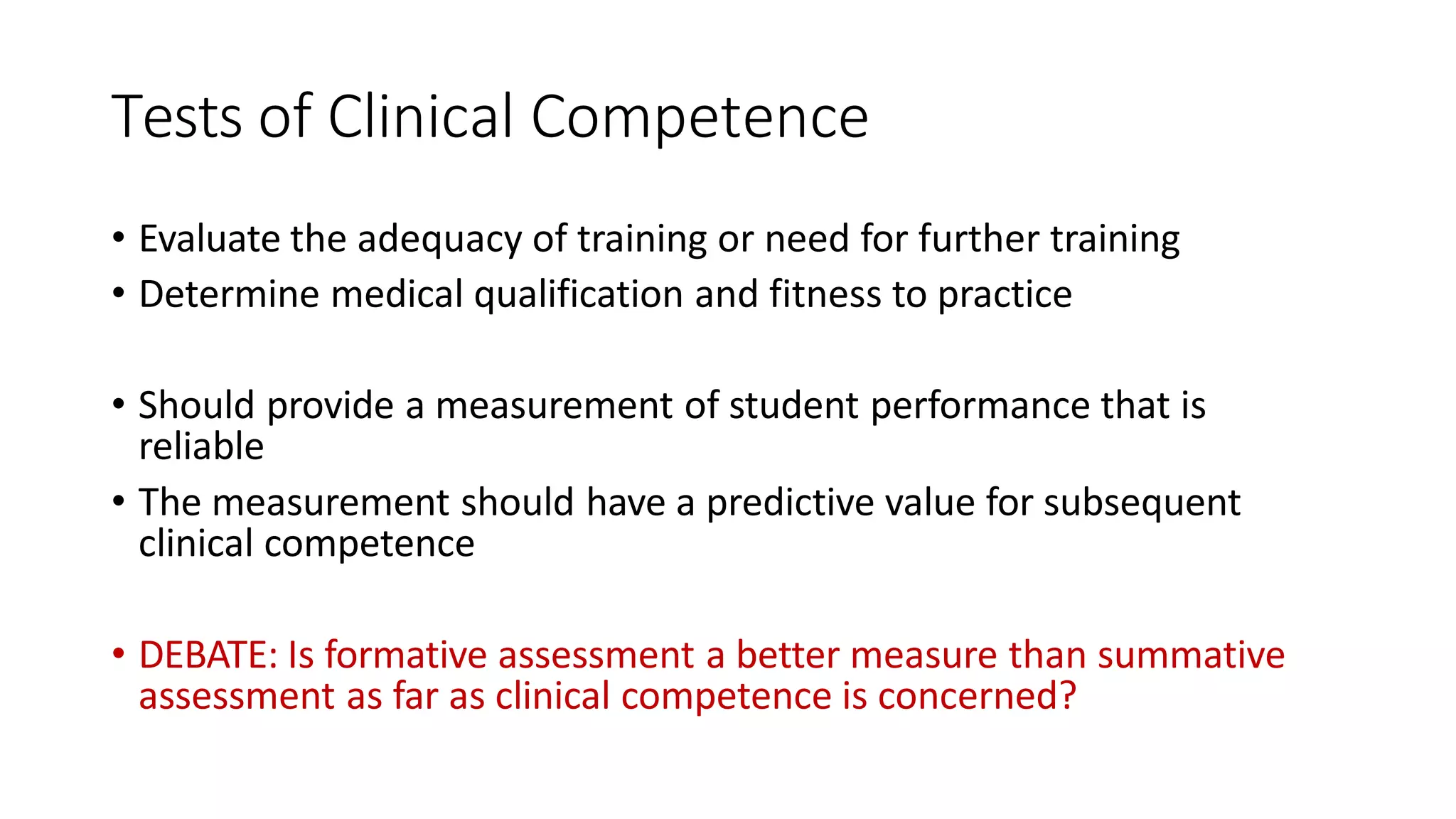 Tests of Clinical Competence

• Evaluate the adequacy of training or need for further training
• Determine medical qualification and fitness to practice

• Should provide a measurement of student performance that is reliable
• The measurement should have a predictive value for subsequent clinical competence

• DEBATE: Is formative assessment a better measure than summative assessment as far as clinical competence is concerned?